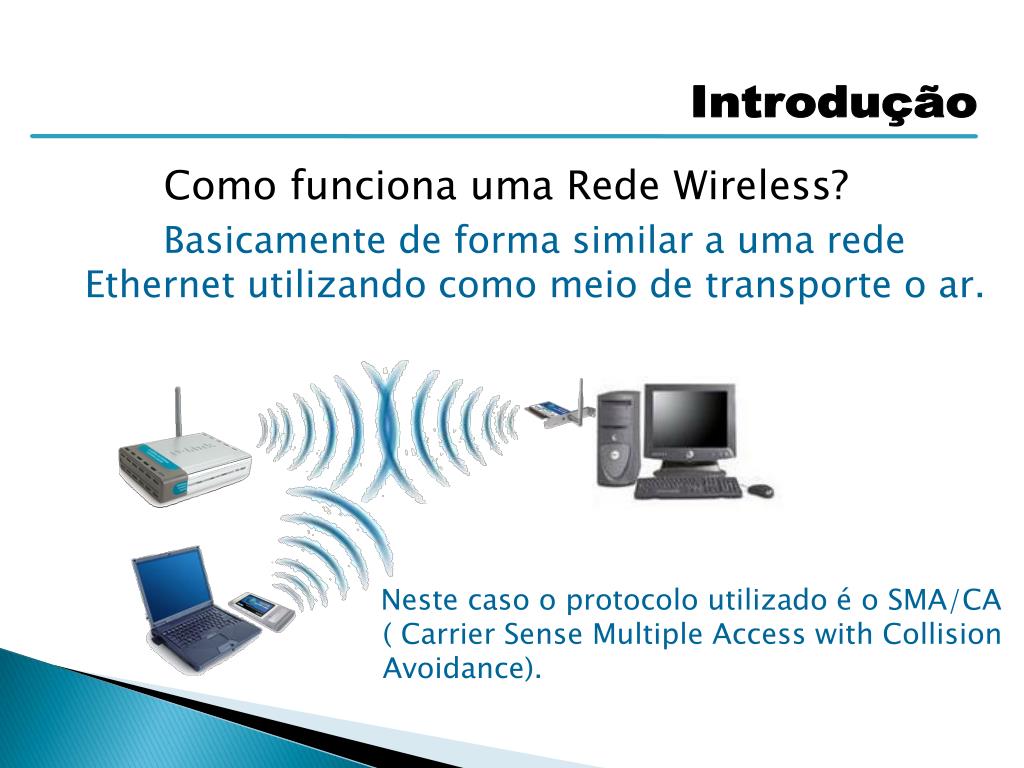 Introdução

Como funciona uma Rede Wireless?

Basicamente de forma similar a uma rede Ethernet utilizando como meio de transporte o ar.

Neste caso o protocolo utilizado é o SMA/CA ( Carrier Sense Multiple Access with Collision Avoidance).